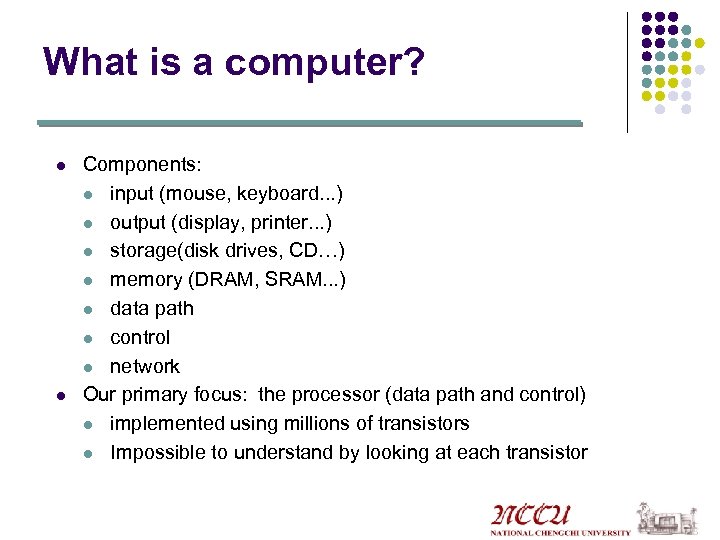 What is a computer?

- Components:
  - input (mouse, keyboard...)
  - output (display, printer...)
  - storage(disk drives, CD…)
  - memory (DRAM, SRAM...)
  - data path
  - control
  - network
- Our primary focus: the processor (data path and control)
  - implemented using millions of transistors
  - Impossible to understand by looking at each transistor

NCCU
NATIONAL CHENGCHI UNIVERSITY